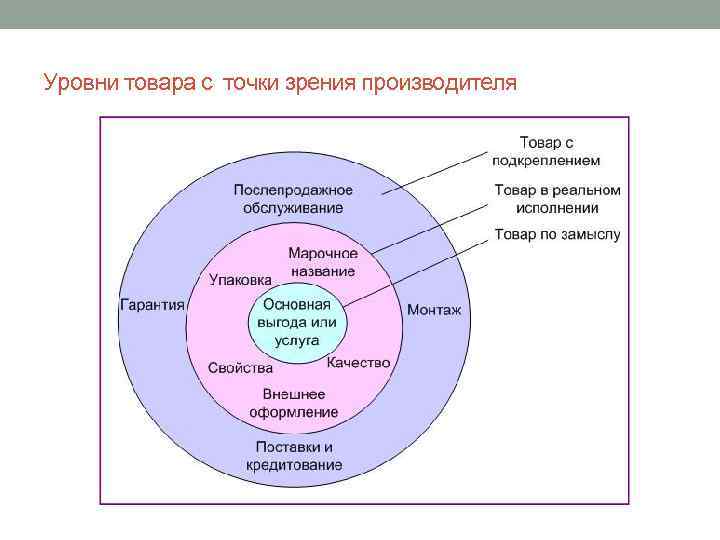 Уровни товара с точки зрения производителя

Товар с подкреплением

Товар в реальном исполнении

Товар по замыслу

Послепродажное обслуживание

Марочное название

Упаковка

Гарантия

Основная выгода или услуга

Монтаж

Свойства

Качество

Внешнее оформление

Поставки и кредитование